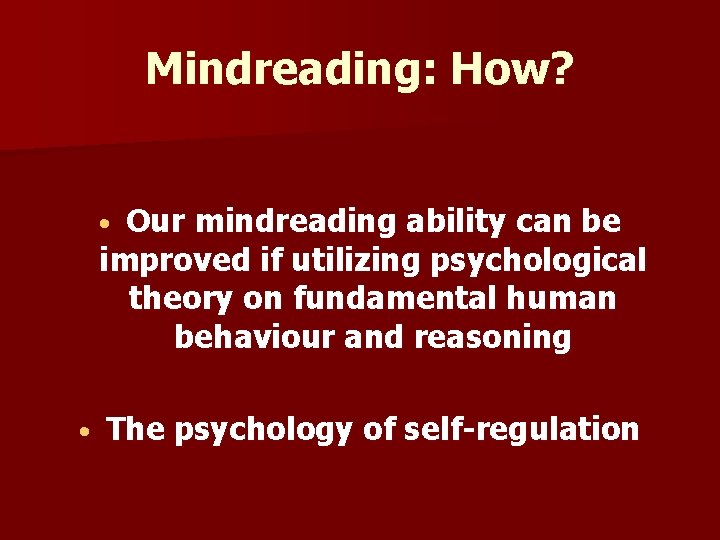 Mindreading: How?

• Our mindreading ability can be improved if utilizing psychological theory on fundamental human behaviour and reasoning

• The psychology of self-regulation